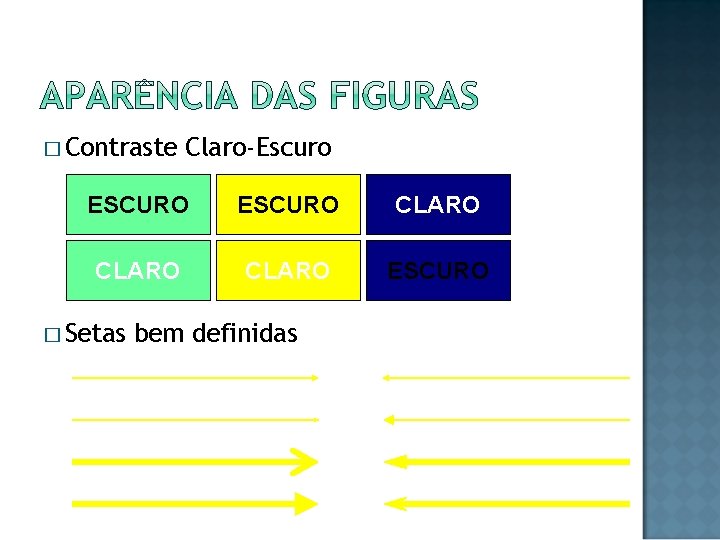 APARÊNCIA DAS FIGURAS

□ Contraste Claro-Escuro

| ESCURO | ESCURO | CLARO |
|---|---|---|
| CLARO | CLARO | ESCURO |

□ Setas bem definidas